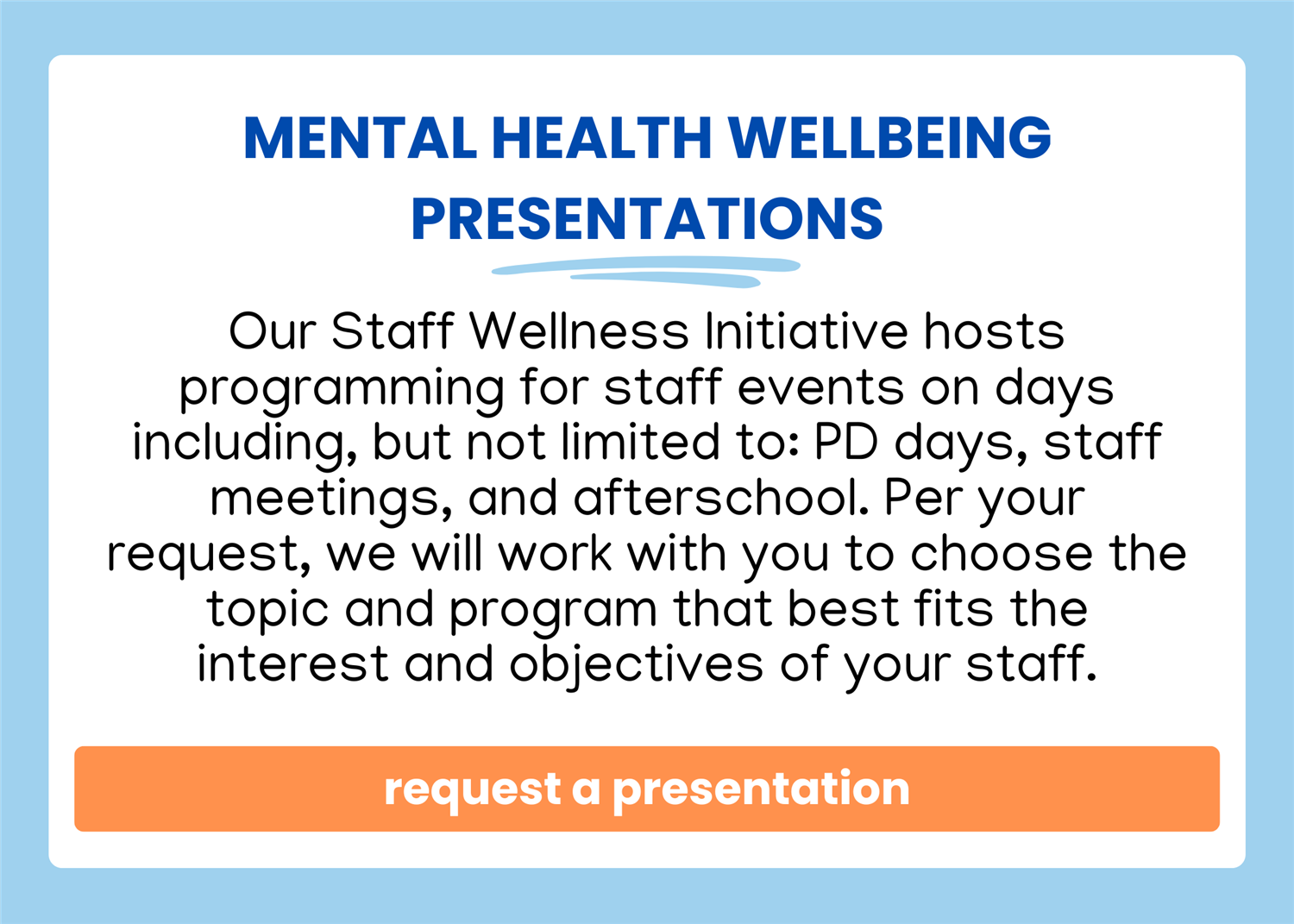 MENTAL HEALTH WELLBEING PRESENTATIONS

Our Staff Wellness Initiative hosts programming for staff events on days including, but not limited to: PD days, staff meetings, and afterschool. Per your request, we will work with you to choose the topic and program that best fits the interest and objectives of your staff.

request a presentation